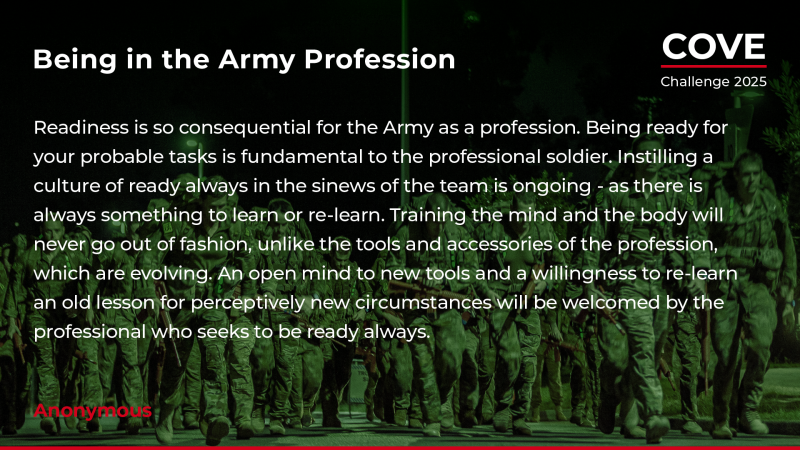 Being in the Army Profession

COVE
Challenge 2025

Readiness is so consequential for the Army as a profession. Being ready for your probable tasks is fundamental to the professional soldier. Instilling a culture of ready always in the sinews of the team is ongoing - as there is always something to learn or re-learn. Training the mind and the body will never go out of fashion, unlike the tools and accessories of the profession, which are evolving. An open mind to new tools and a willingness to re-learn an old lesson for perceptively new circumstances will be welcomed by the professional who seeks to be ready always.

Anonymous